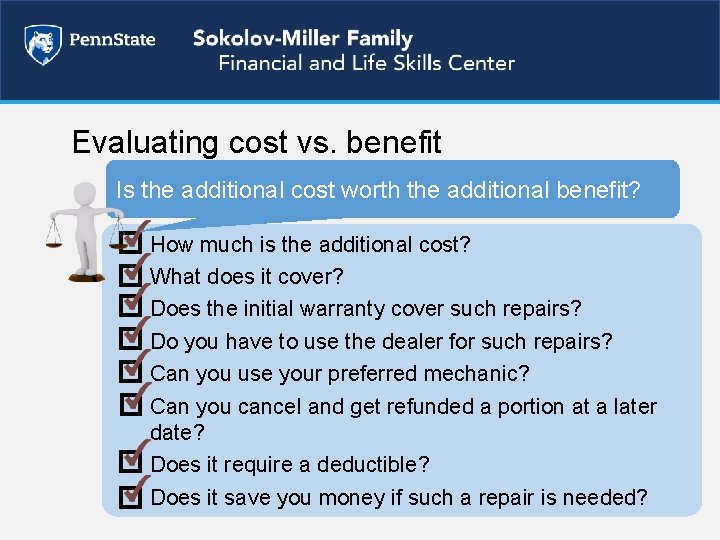 PennState Sokolov-Miller Family
Financial and Life Skills Center

Evaluating cost vs. benefit

Is the additional cost worth the additional benefit?

How much is the additional cost?
What does it cover?
Does the initial warranty cover such repairs?
Do you have to use the dealer for such repairs?
Can you use your preferred mechanic?
Can you cancel and get refunded a portion at a later date?
Does it require a deductible?
Does it save you money if such a repair is needed?